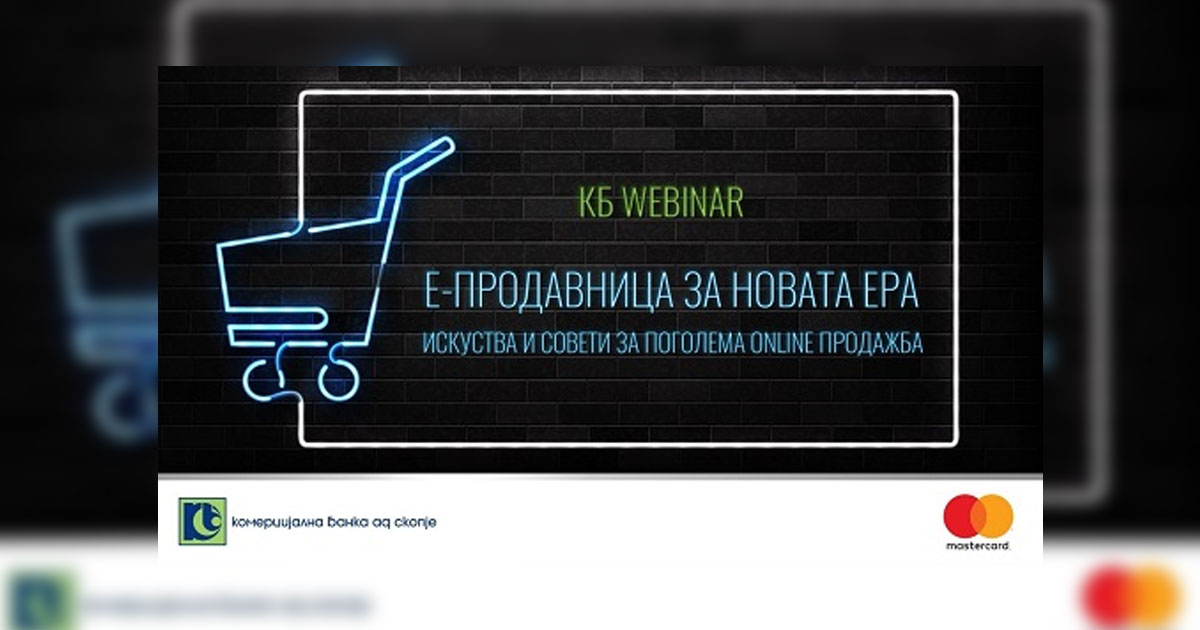 КБ WEBINAR

Е-ПРОДАВНИЦА ЗА НОВАТА ЕРА

ИСКУСТВА И СОВЕТИ ЗА ПОГОЛЕМА ONLINE ПРОДАЖБА

комерцијална банка ад скопје

mastercard.